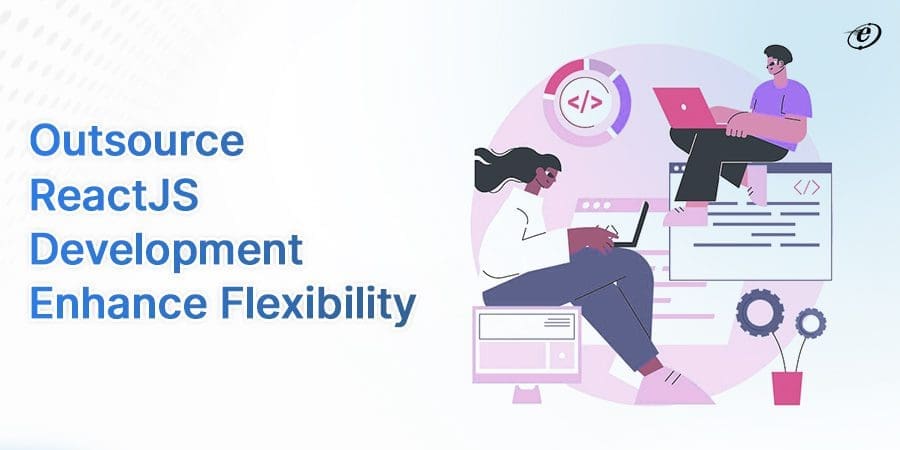 Outsource ReactJS Development Enhance Flexibility

</>

</>

e